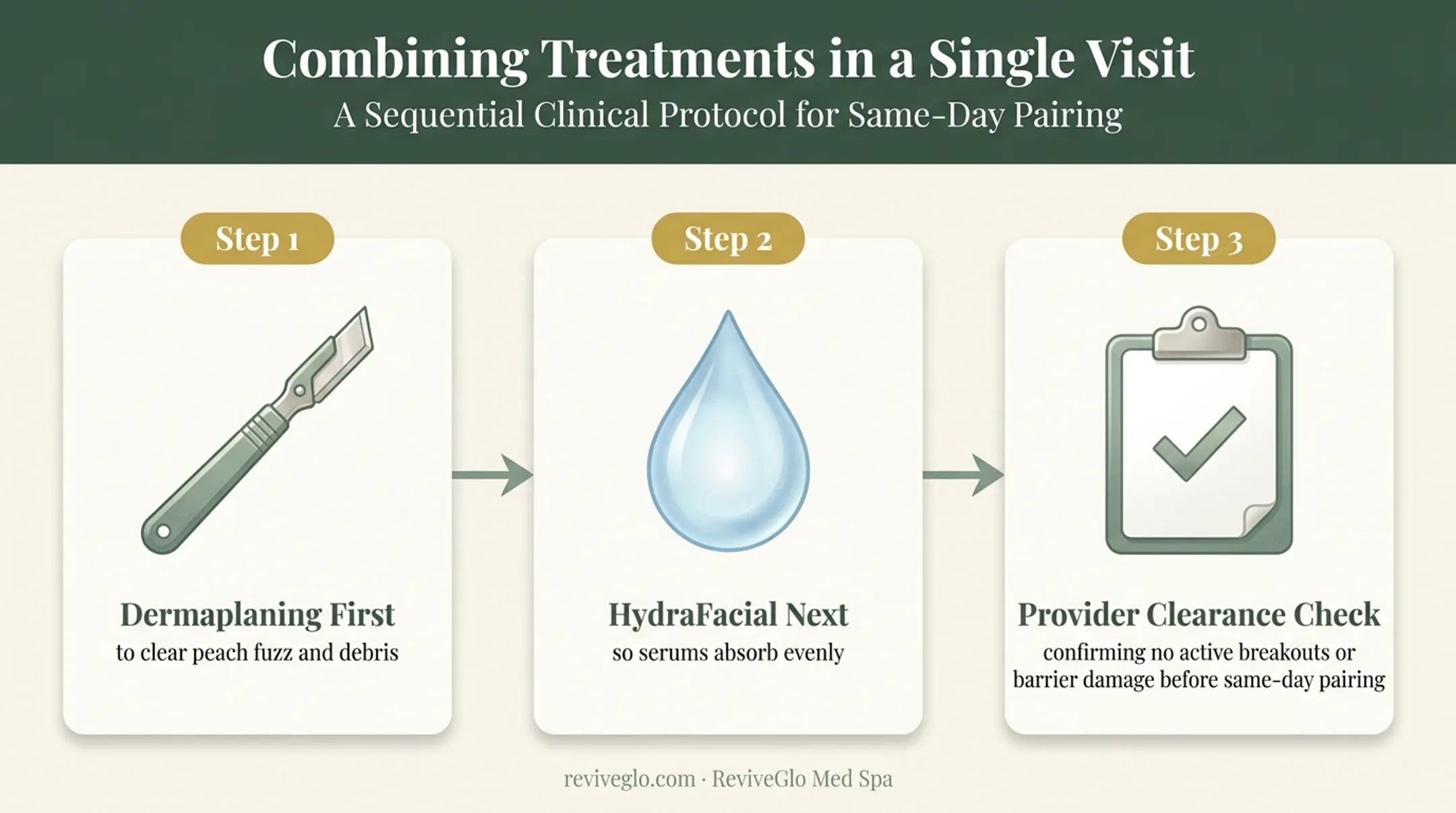 Combining Treatments in a Single Visit
A Sequential Clinical Protocol for Same-Day Pairing

Step 1

Dermaplaning First
to clear peach fuzz and debris

Step 2

HydraFacial Next
so serums absorb evenly

Step 3

Provider Clearance Check
confirming no active breakouts or barrier damage before same-day pairing

reviveglo.com · ReviveGlo Med Spa